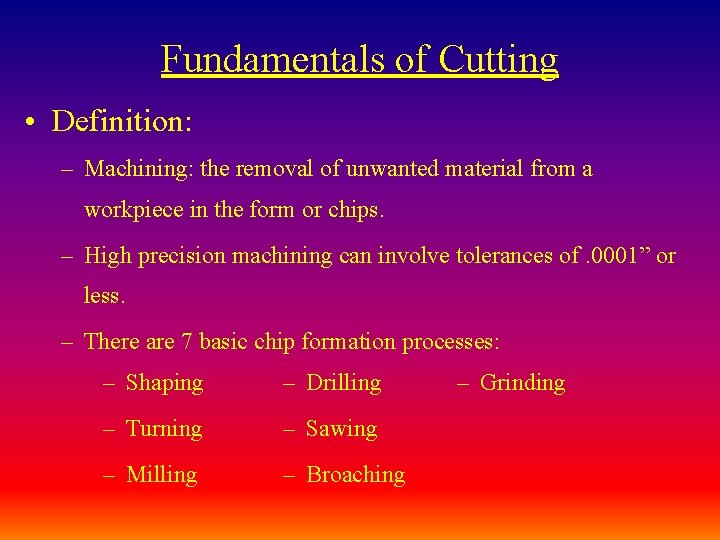 Fundamentals of Cutting

• Definition:

– Machining: the removal of unwanted material from a workpiece in the form or chips.

– High precision machining can involve tolerances of .0001” or less.

– There are 7 basic chip formation processes:

– Shaping
– Turning
– Milling

– Drilling
– Sawing
– Broaching

– Grinding